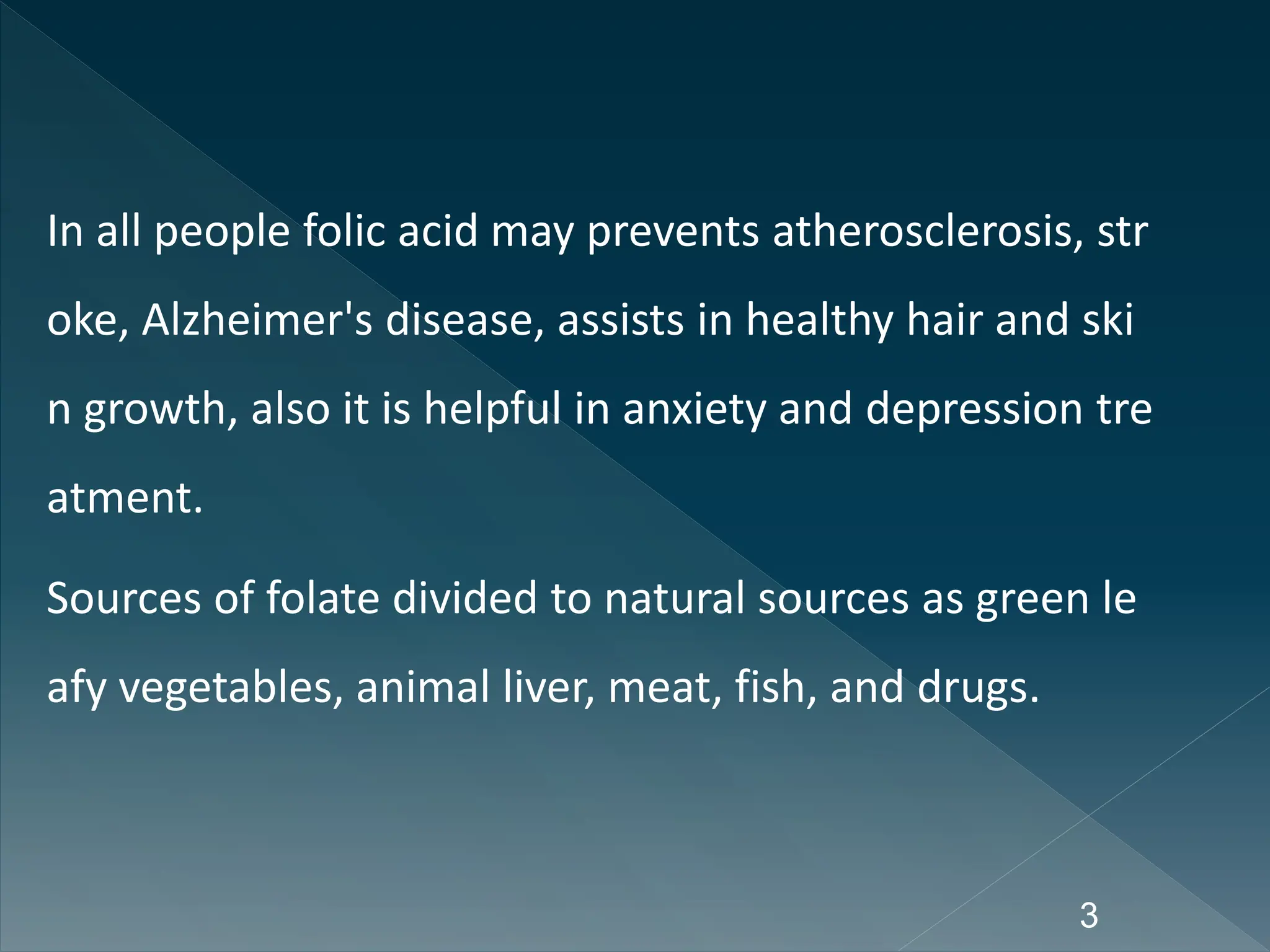 In all people folic acid may prevents atherosclerosis, str oke, Alzheimer's disease, assists in healthy hair and ski n growth, also it is helpful in anxiety and depression tre atment.

Sources of folate divided to natural sources as green le afy vegetables, animal liver, meat, fish, and drugs.

3